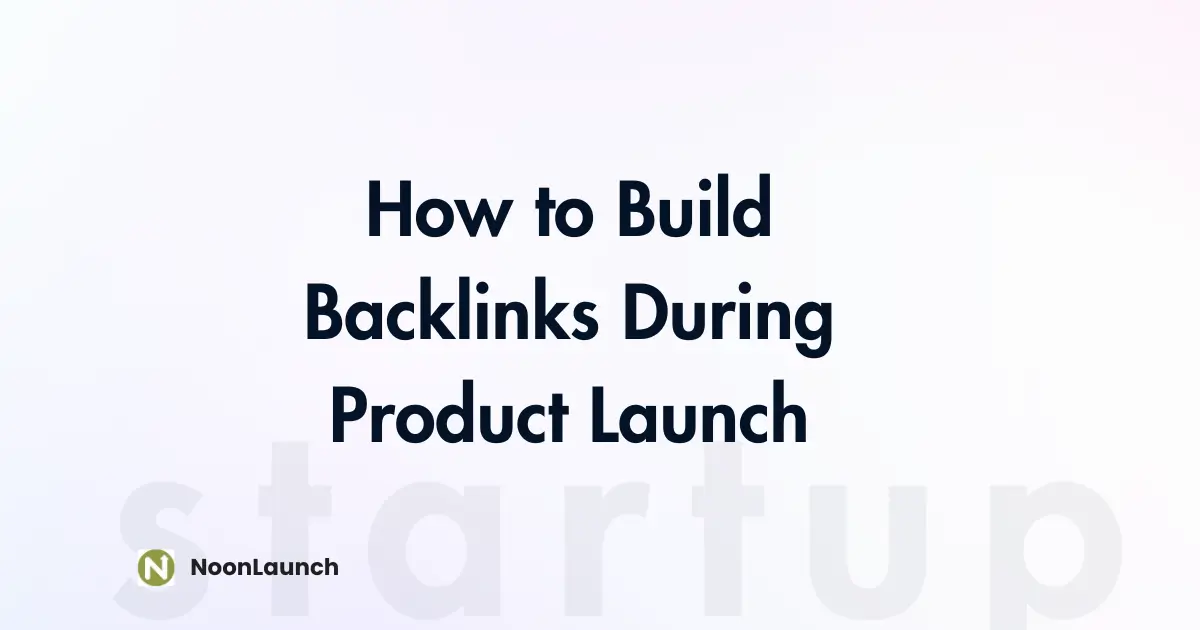 How to Build Backlinks During Product Launch

startup

N NoonLaunch